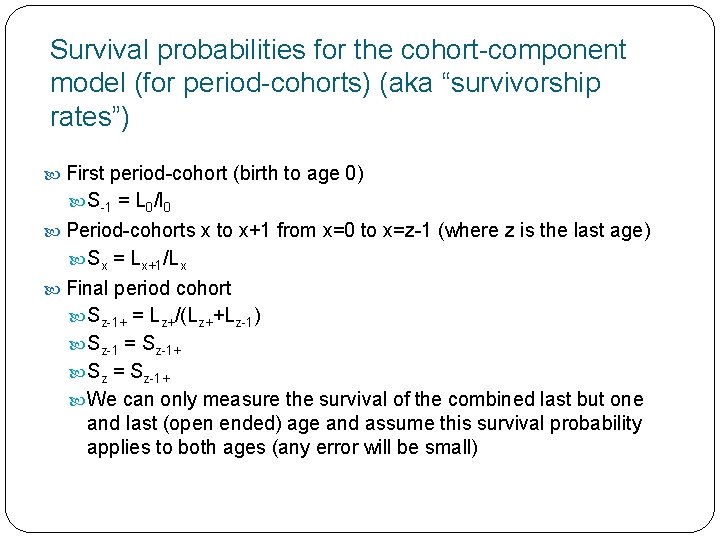 Survival probabilities for the cohort-component model (for period-cohorts) (aka “survivorship rates”)

First period-cohort (birth to age 0)

$S_{-1} = L_0/l_0$

Period-cohorts x to x+1 from x=0 to x=z-1 (where z is the last age)

$S_x = L_{x+1}/L_x$

Final period cohort

$S_{z-1+} = L_{z+}/(L_{z+}+L_{z-1})$

$S_{z-1} = S_{z-1+}$

$S_z = S_{z-1+}$

We can only measure the survival of the combined last but one and last (open ended) age and assume this survival probability applies to both ages (any error will be small)